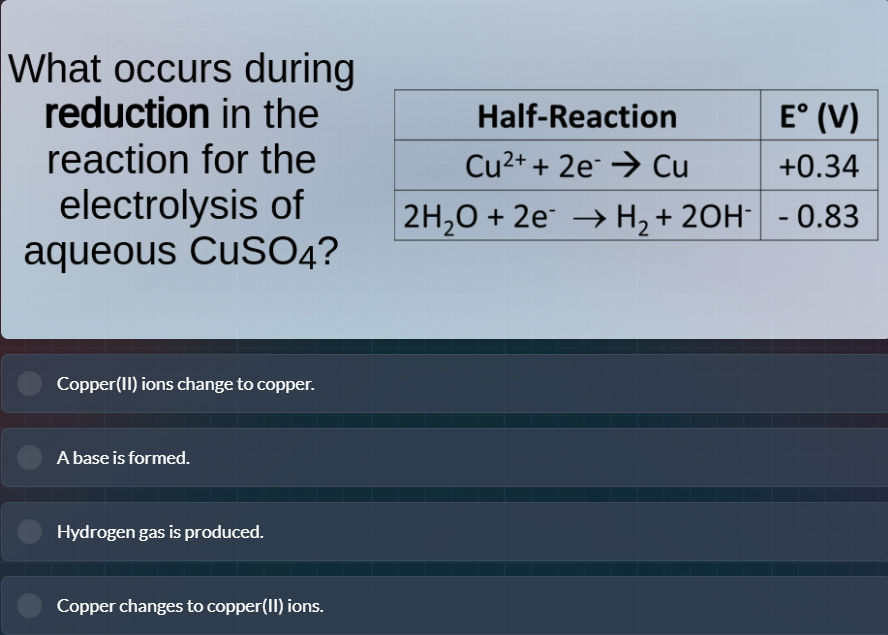 What occurs during **reduction** in the reaction for the electrolysis of aqueous $CuSO_4$?

| Half-Reaction | E° (V) |
|---|---|
| $Cu^{2+} + 2e^- \rightarrow Cu$ | +0.34 |
| $2H_2O + 2e^- \rightarrow H_2 + 2OH^-$ | - 0.83 |

Copper(II) ions change to copper.

A base is formed.

Hydrogen gas is produced.

Copper changes to copper(II) ions.